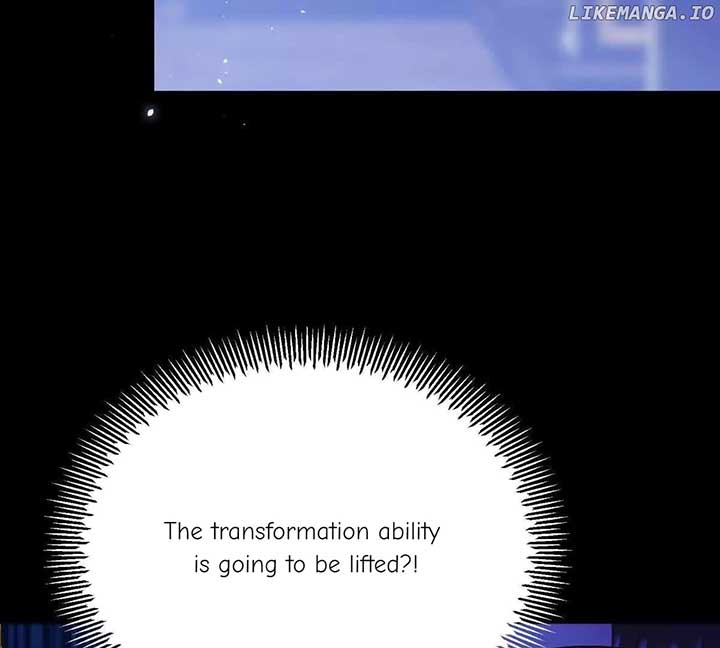 LIKEMANGA.IO

The transformation ability is going to be lifted?!